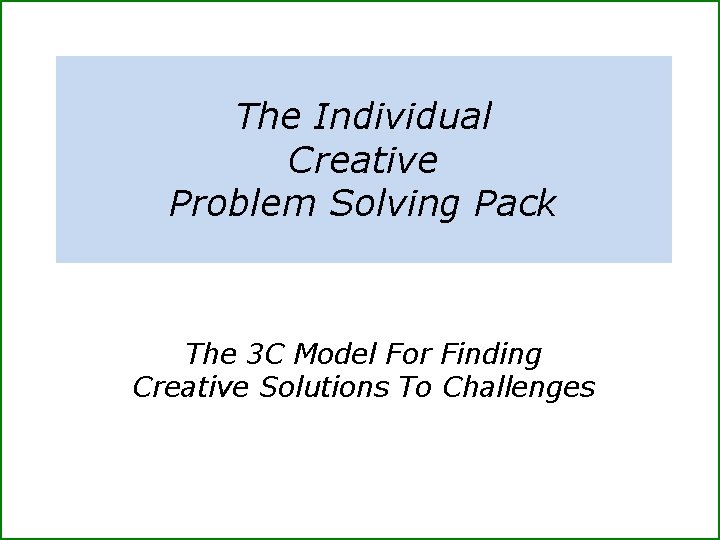 The Individual
Creative
Problem Solving Pack

The 3C Model For Finding
Creative Solutions To Challenges